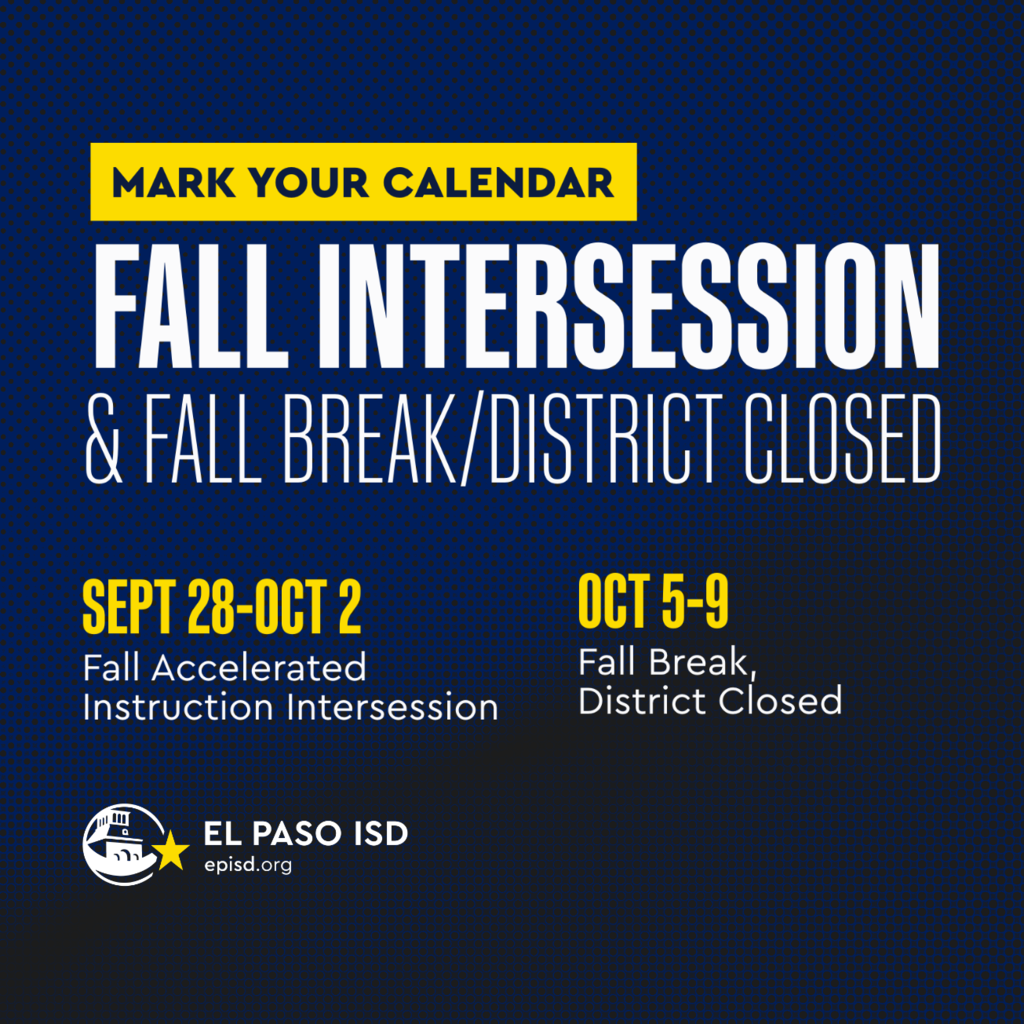 MARK YOUR CALENDAR

FALL INTERSESSION

& FALL BREAK/DISTRICT CLOSED

SEPT 28-OCT 2

Fall Accelerated Instruction Intersession

OCT 5-9

Fall Break, District Closed

EL PASO ISD

episd.org